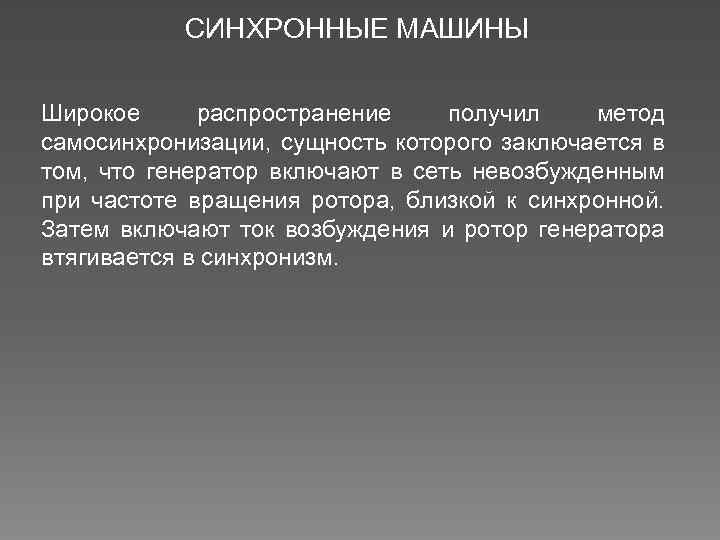 СИНХРОННЫЕ МАШИНЫ

Широкое распространение получил метод самосинхронизации, сущность которого заключается в том, что генератор включают в сеть невозбужденным при частоте вращения ротора, близкой к синхронной. Затем включают ток возбуждения и ротор генератора втягивается в синхронизм.